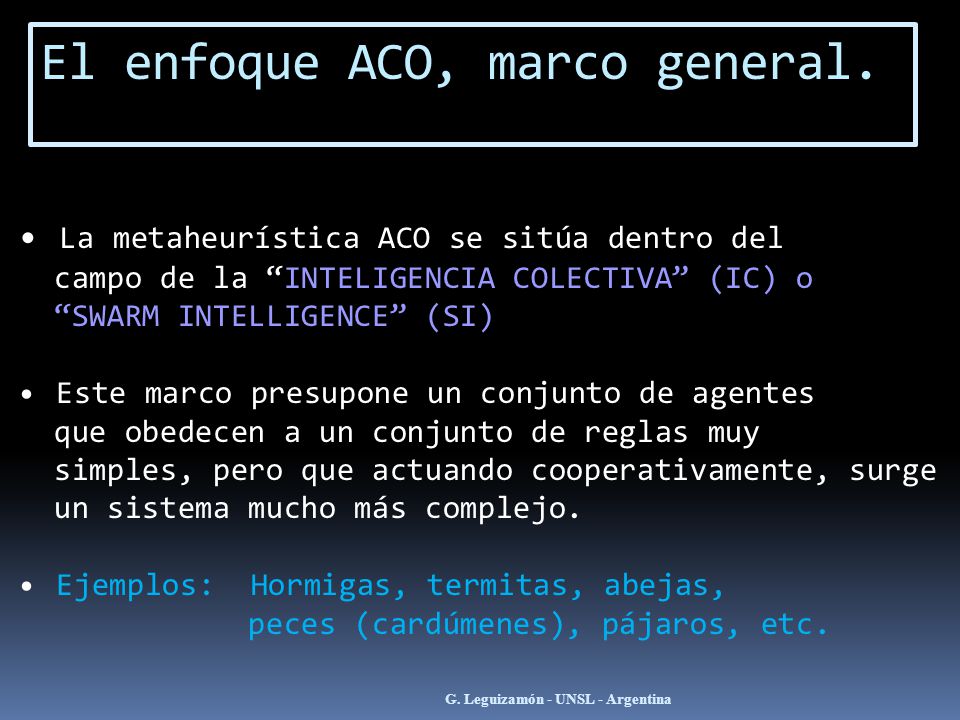 El enfoque ACO, marco general.

• La metaheurística ACO se sitúa dentro del campo de la “INTELIGENCIA COLECTIVA” (IC) o “SWARM INTELLIGENCE” (SI)

• Este marco presupone un conjunto de agentes que obedecen a un conjunto de reglas muy simples, pero que actuando cooperativamente, surge un sistema mucho más complejo.

• Ejemplos: Hormigas, termitas, abejas, peces (cardúmenes), pájaros, etc.

G. Leguizamón - UNSL - Argentina